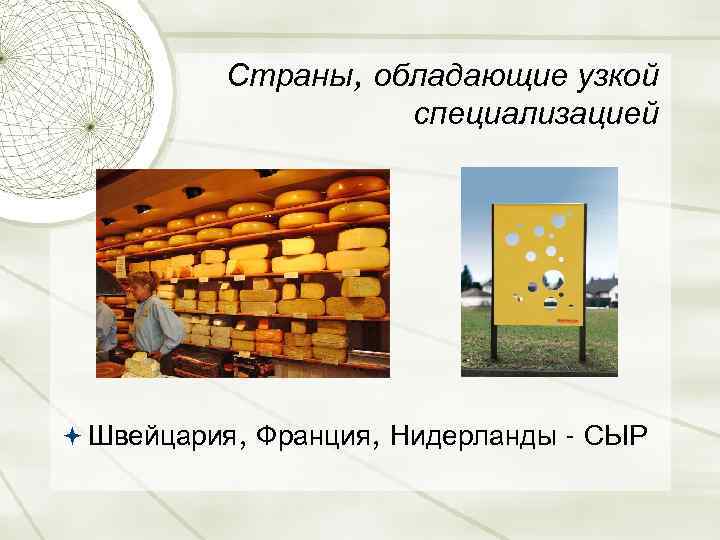 Страны, обладающие узкой специализацией

Швейцария, Франция, Нидерланды - СЫР